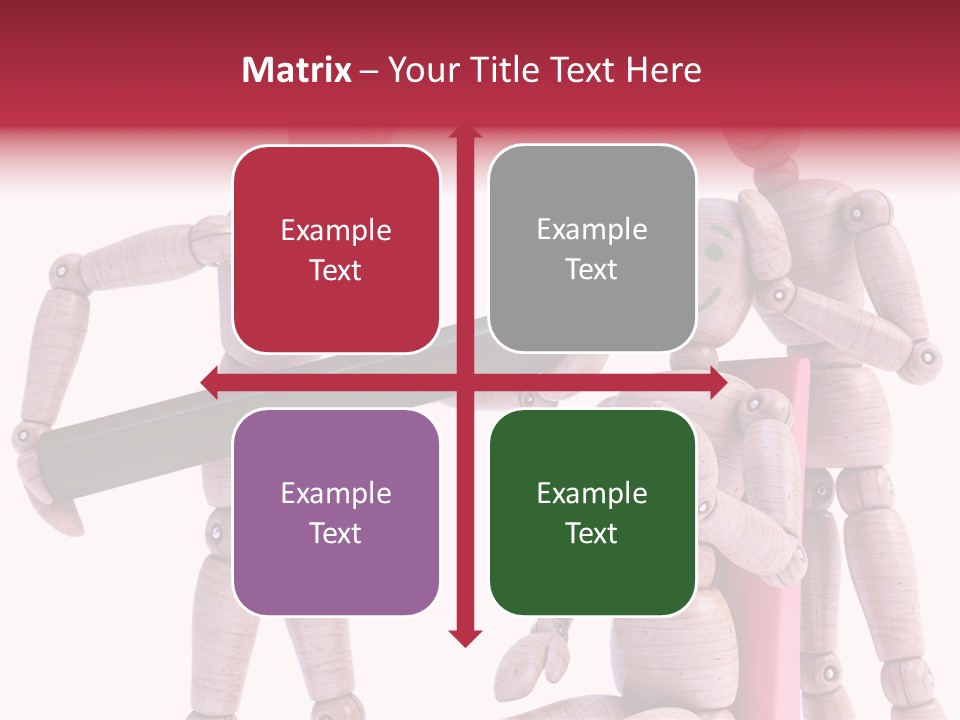 Matrix – Your Title Text Here

Example Text

Example Text

Example Text

Example Text